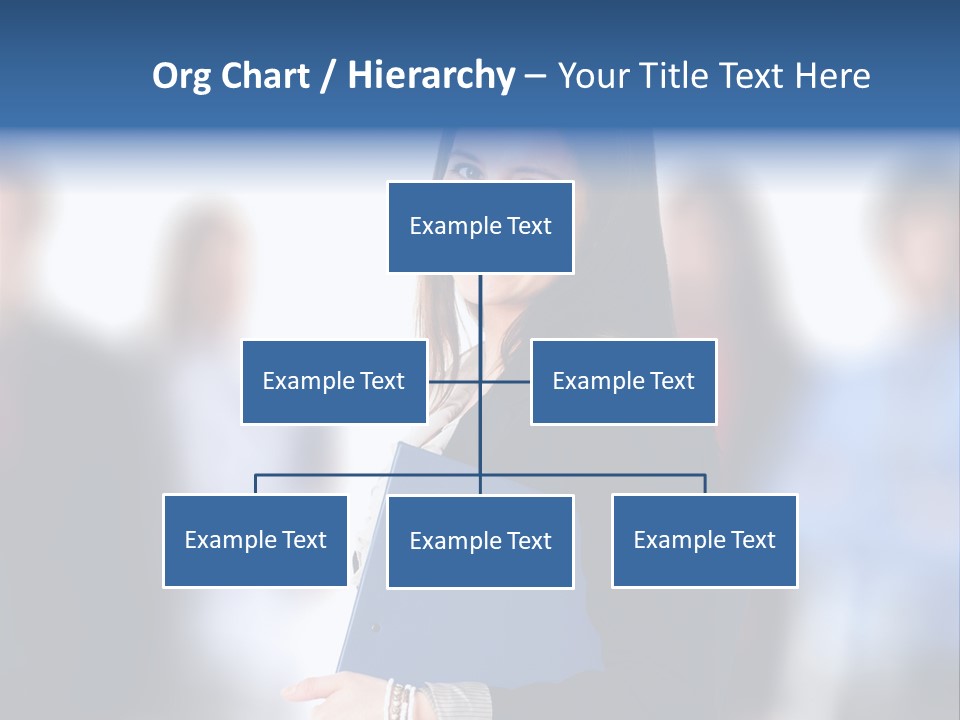 Org Chart / Hierarchy – Your Title Text Here

Example Text

Example Text

Example Text

Example Text

Example Text

Example Text